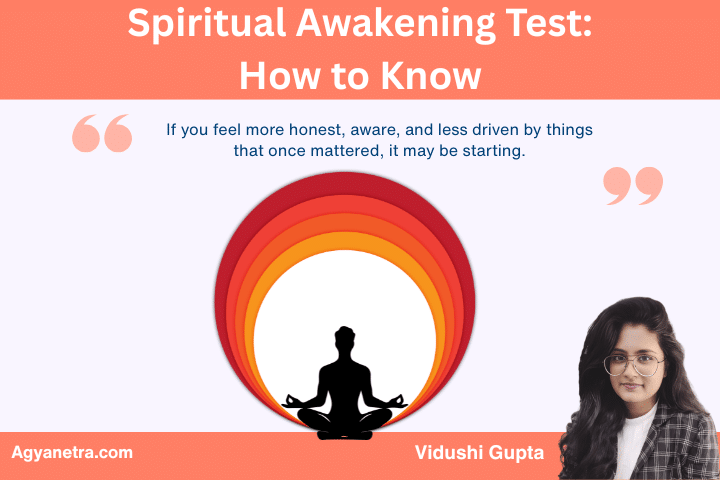 Spiritual Awakening Test:
How to Know

“ If you feel more honest, aware, and less driven by things that once mattered, it may be starting. ”

Agyanetra.com

Vidushi Gupta